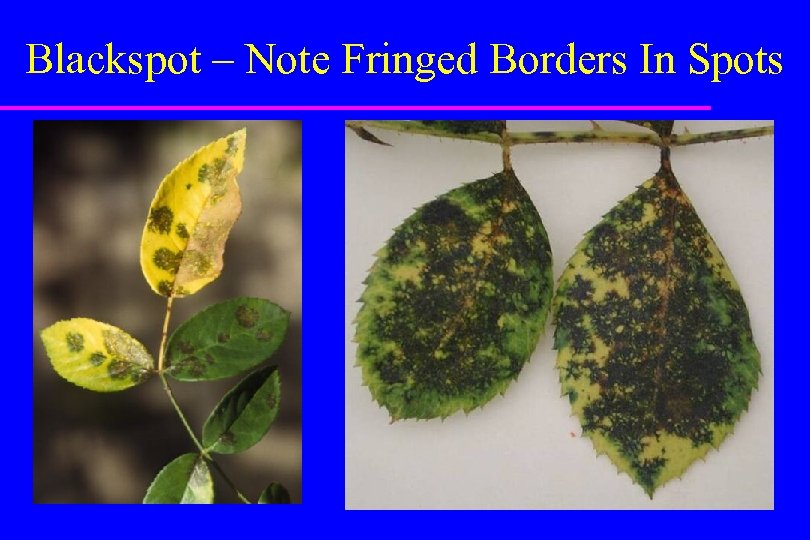 Blackspot – Note Fringed Borders In Spots